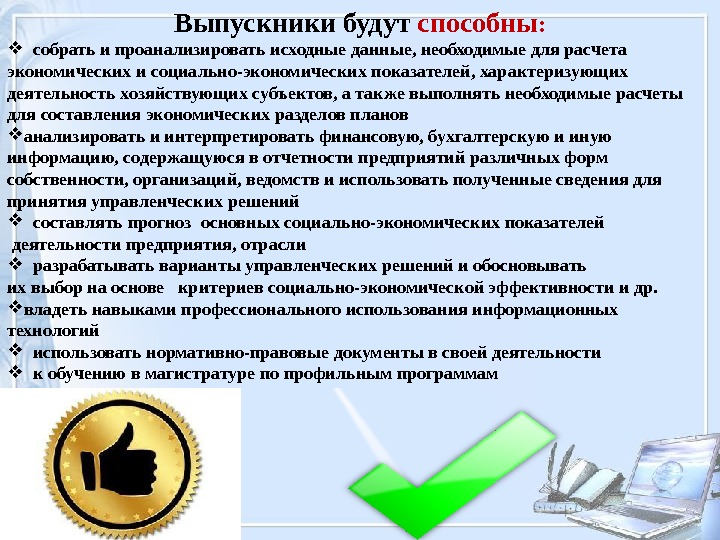 Выпускники будут способны:

❖ собрать и проанализировать исходные данные, необходимые для расчета экономических и социально-экономических показателей, характеризующих деятельность хозяйствующих субъектов, а также выполнять необходимые расчеты для составления экономических разделов планов

❖анализировать и интерпретировать финансовую, бухгалтерскую и иную информацию, содержащуюся в отчетности предприятий различных форм собственности, организаций, ведомств и использовать полученные сведения для принятия управленческих решений

❖ составлять прогноз основных социально-экономических показателей деятельности предприятия, отрасли

❖ разрабатывать варианты управленческих решений и обосновывать их выбор на основе критериев социально-экономической эффективности и др.

❖владеть навыками профессионального использования информационных технологий

❖ использовать нормативно-правовые документы в своей деятельности

❖ к обучению в магистратуре по профильным программам